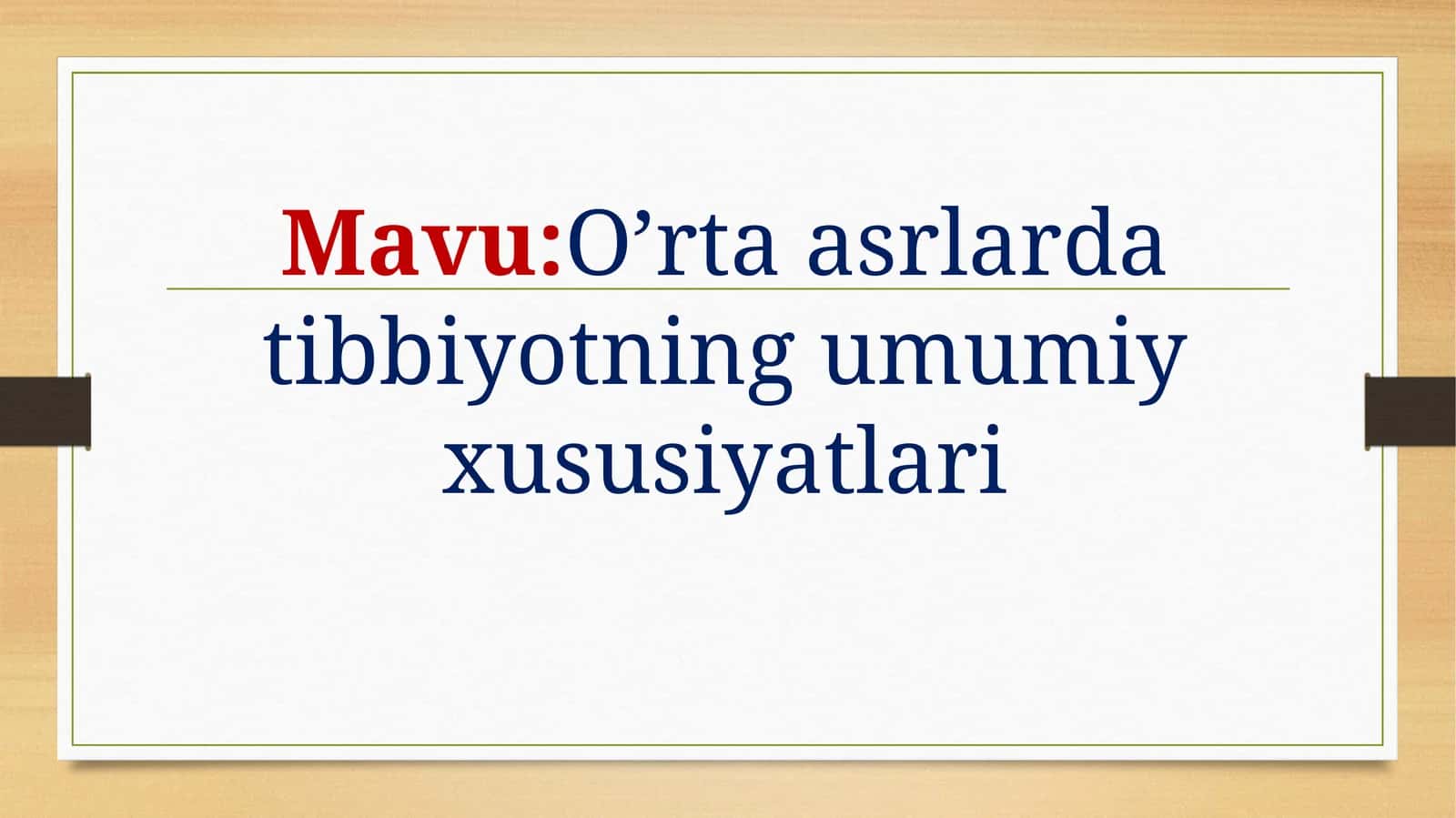 Mavu:O’rta asrlarda tibbiyotning umumiy xususiyatlari